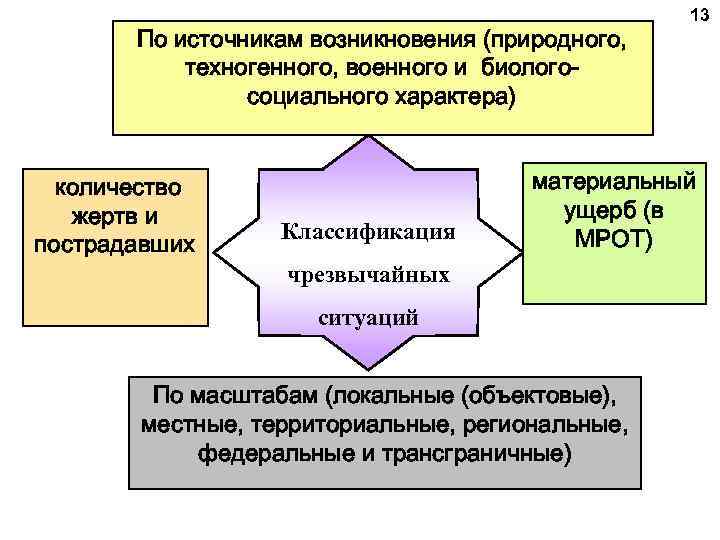 13

По источникам возникновения (природного, техногенного, военного и биолого-социального характера)

количество жертв и пострадавших

Классификация чрезвычайных ситуаций

материальный ущерб (в МРОТ)

По масштабам (локальные (объектовые), местные, территориальные, региональные, федеральные и трансграничные)